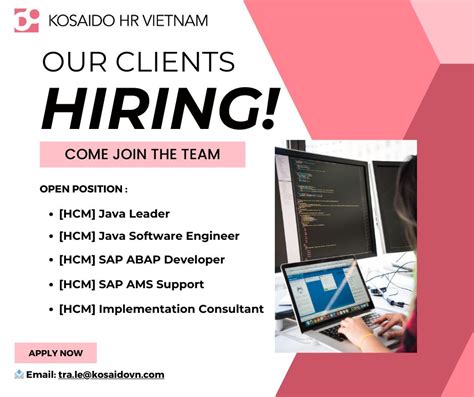 KOSAIDO HR VIETNAM

OUR CLIENTS
HIRING!

COME JOIN THE TEAM

OPEN POSITION :

• [HCM] Java Leader
• [HCM] Java Software Engineer
• [HCM] SAP ABAP Developer
• [HCM] SAP AMS Support
• [HCM] Implementation Consultant

APPLY NOW

Email: tra.le@kosaidovn.com